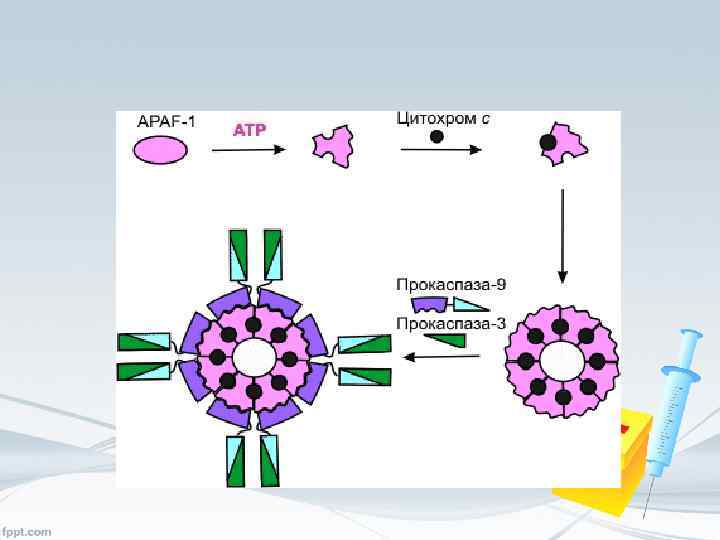 APAF-1

ATP

Цитохром c

Прокаспаза-9

Прокаспаза-3

fppt.com